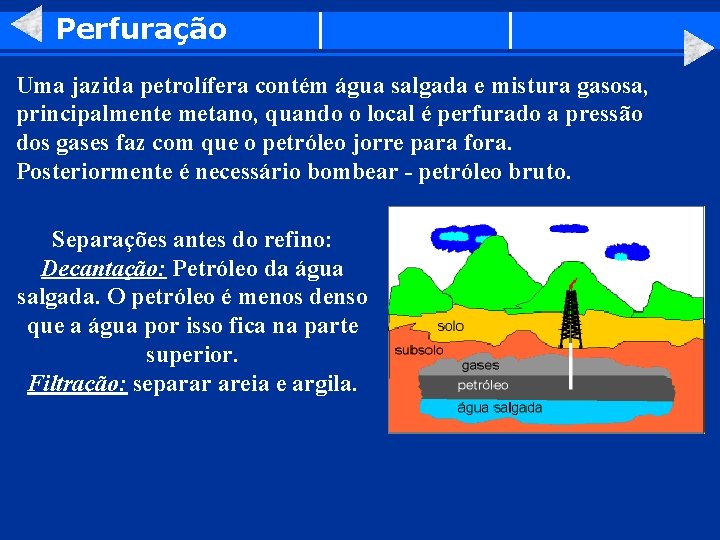 Perfuração

Uma jazida petrolífera contém água salgada e mistura gasosa, principalmente metano, quando o local é perfurado a pressão dos gases faz com que o petróleo jorre para fora. Posteriormente é necessário bombear - petróleo bruto.

Separações antes do refino:
Decantação: Petróleo da água salgada. O petróleo é menos denso que a água por isso fica na parte superior.
Filtração: separar areia e argila.

solo
subsolo
gases
petróleo
água salgada